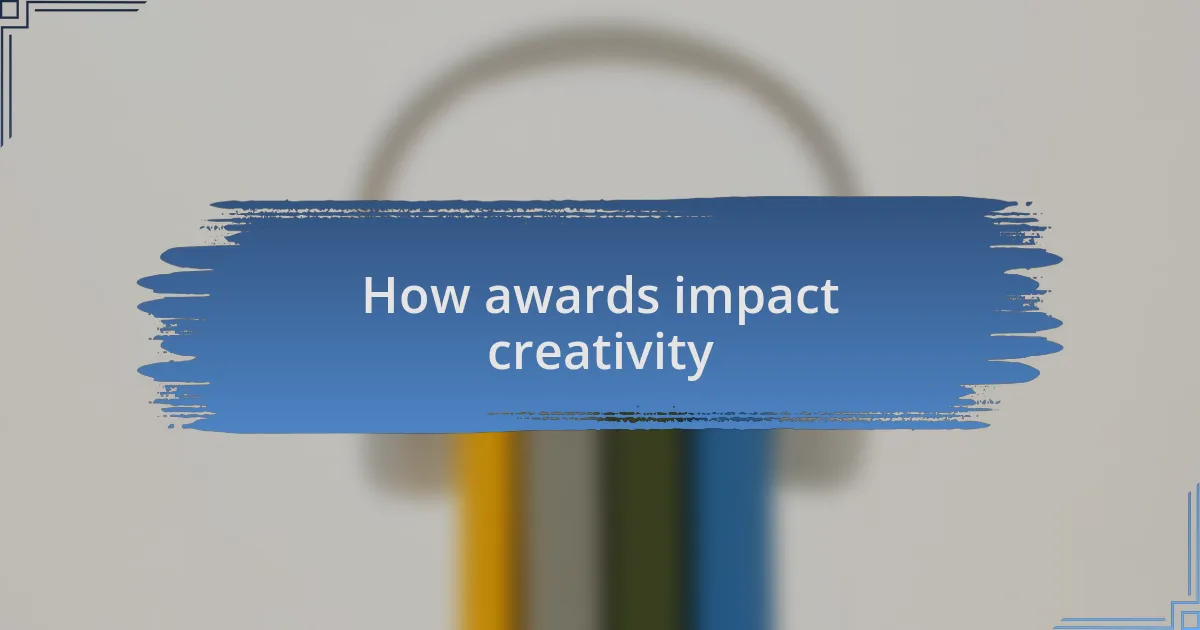 How awards impact creativity